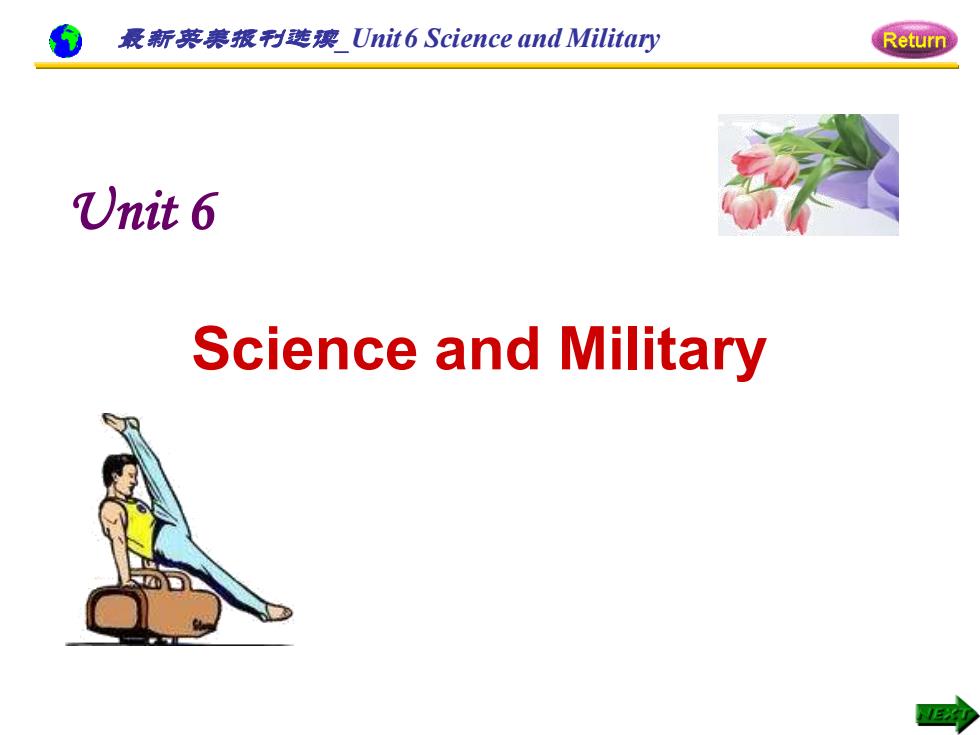 最新英美报刊选读_Unit 6 Science and Military

Return

Unit 6

Science and Military

NEXT